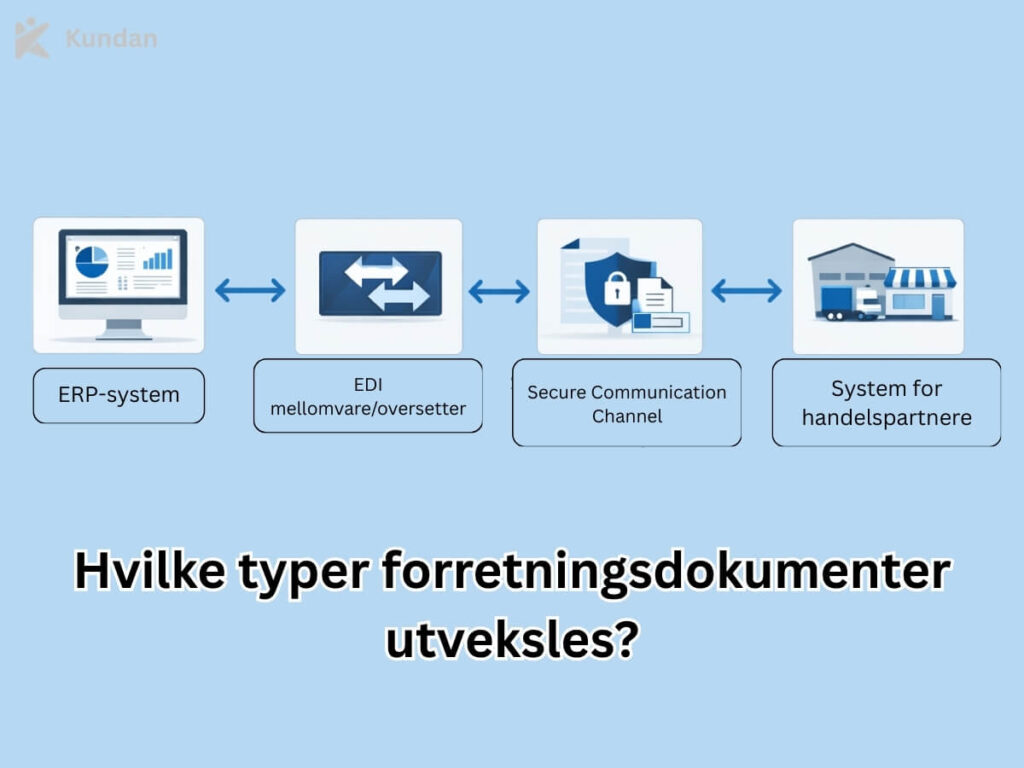 Kundan

ERP-system

EDI mellomvare/oversetter

Secure Communication Channel

System for handelspartnere

Hvilke typer forretningsdokumenter utveksles?